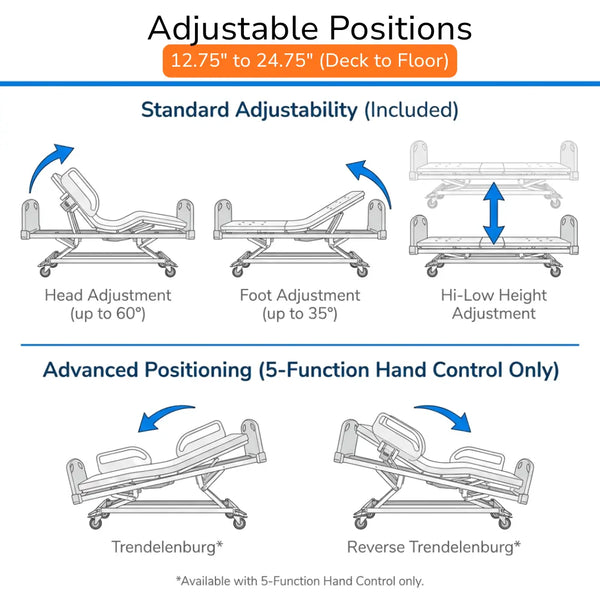 Adjustable Positions
12.75" to 24.75" (Deck to Floor)

Standard Adjustability (Included)

Head Adjustment
(up to 60º)

Foot Adjustment
(up to 35º)

Hi-Low Height
Adjustment

Advanced Positioning (5-Function Hand Control Only)

Trendelenburg*

Reverse Trendelenburg*

*Available with 5-Function Hand Control only.